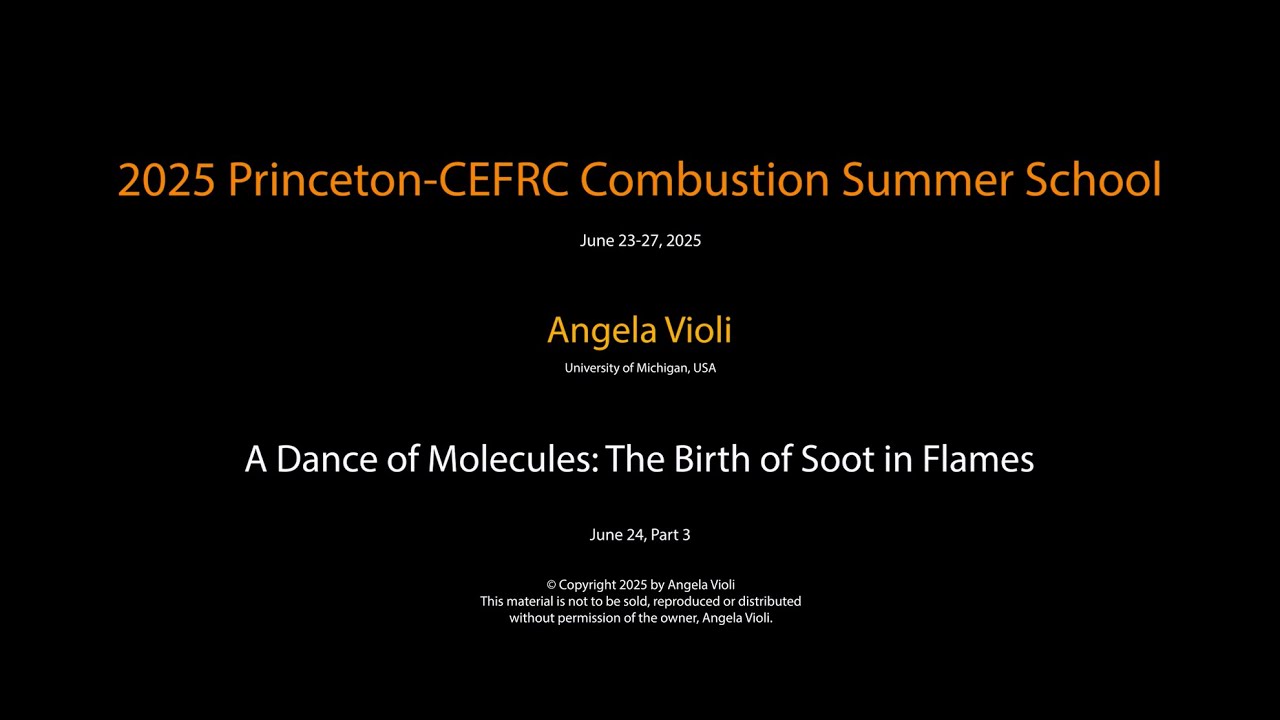 2025 Princeton-CEFRC Combustion Summer School

June 23-27, 2025

Angela Violi

University of Michigan, USA

A Dance of Molecules: The Birth of Soot in Flames

June 24, Part 3

© Copyright 2025 by Angela Violi
This material is not to be sold, reproduced or distributed without permission of the owner, Angela Violi.